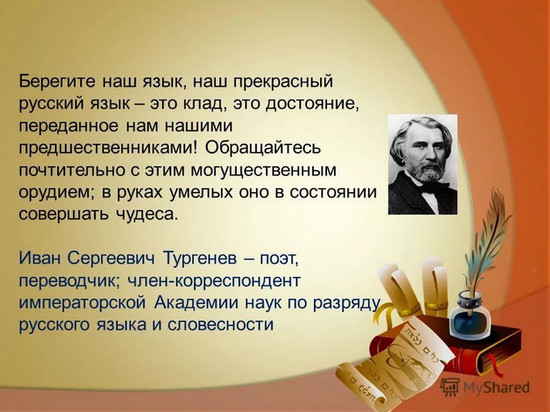 Берегите наш язык, наш прекрасный русский язык – это клад, это достояние, переданное нам нашими предшественниками! Обращайтесь почтительно с этим могущественным орудием; в руках умелых оно в состоянии совершать чудеса.

Иван Сергеевич Тургенев – поэт, переводчик; член-корреспондент императорской Академии наук по разряду русского языка и словесности

MyShared